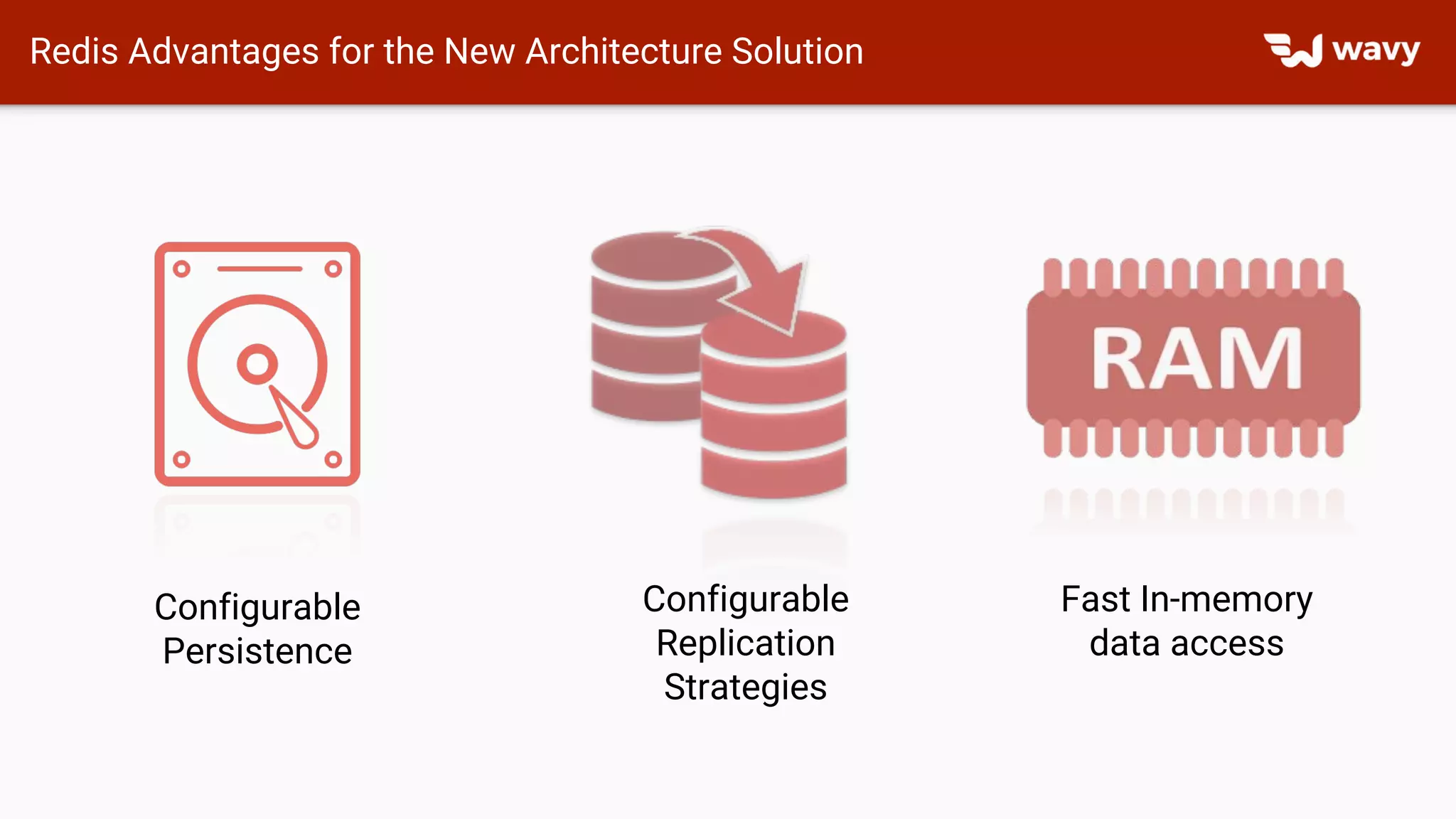 Redis Advantages for the New Architecture Solution

wavy

RAM

Configurable Persistence

Configurable Replication Strategies

Fast In-memory data access